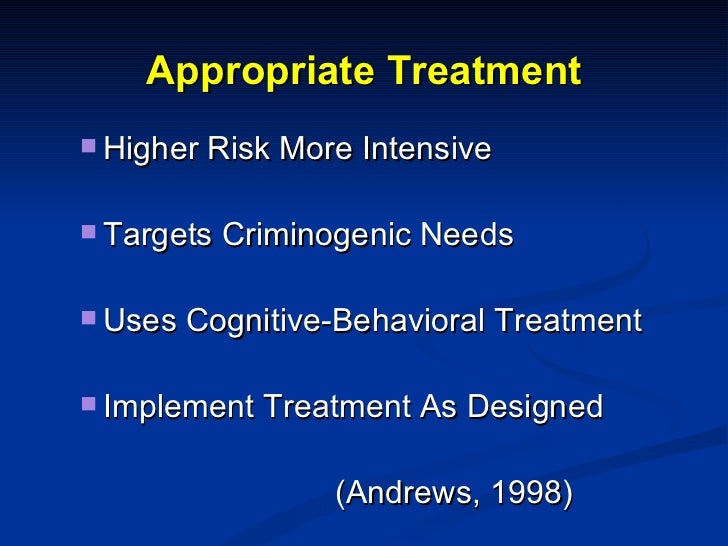 Appropriate Treatment

- Higher Risk More Intensive
- Targets Criminogenic Needs
- Uses Cognitive-Behavioral Treatment
- Implement Treatment As Designed

(Andrews, 1998)